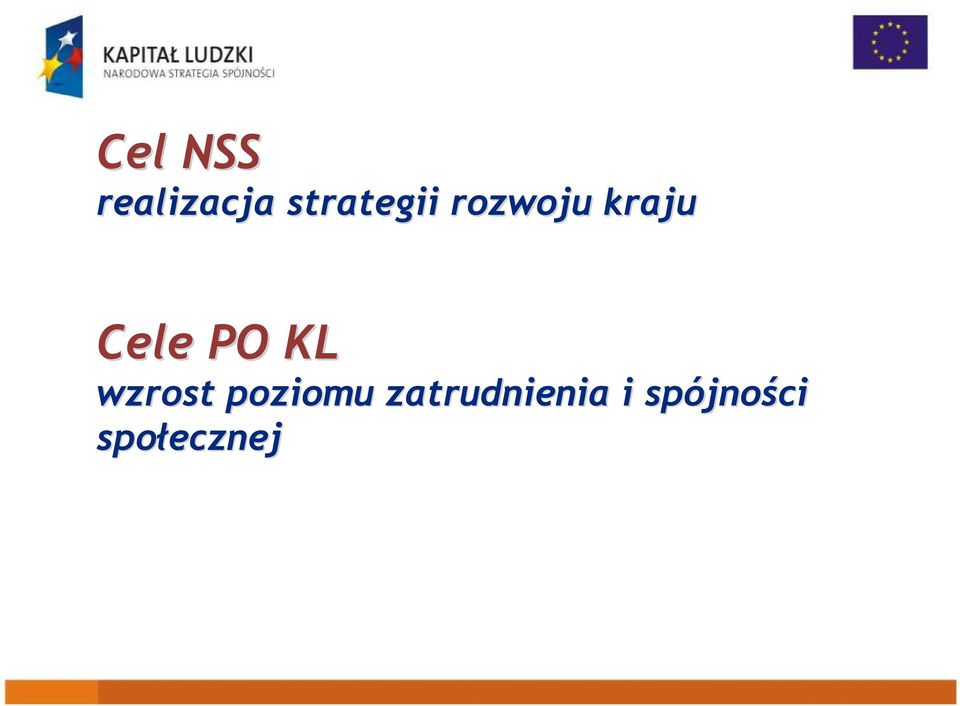 KAPITAŁ LUDZKI
NARODOWA STRATEGIA SPÓJNOŚCI

Cel NSS
realizacja strategii rozwoju kraju

Cele PO KL
wzrost poziomu zatrudnienia i spójności społecznej